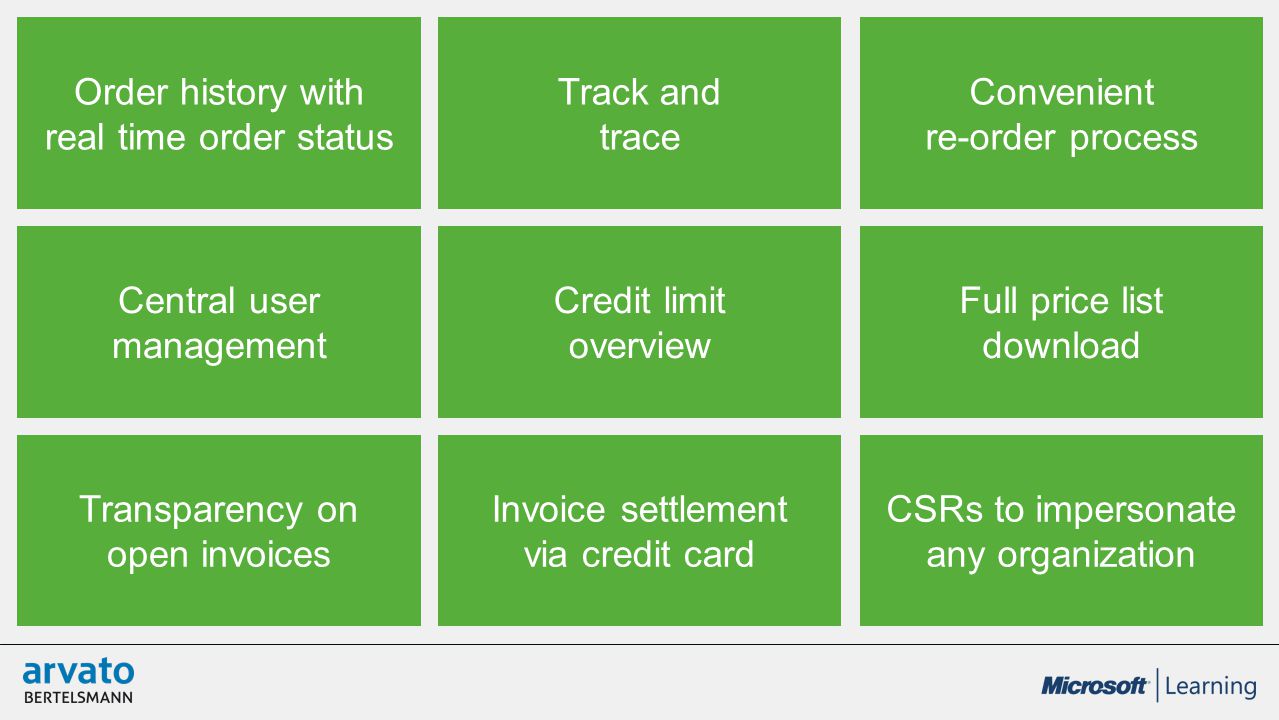 Order history with real time order status

Track and trace

Convenient re-order process

Central user management

Credit limit overview

Full price list download

Transparency on open invoices

Invoice settlement via credit card

CSRs to impersonate any organization

arvato
BERTELSMANN

Microsoft | Learning